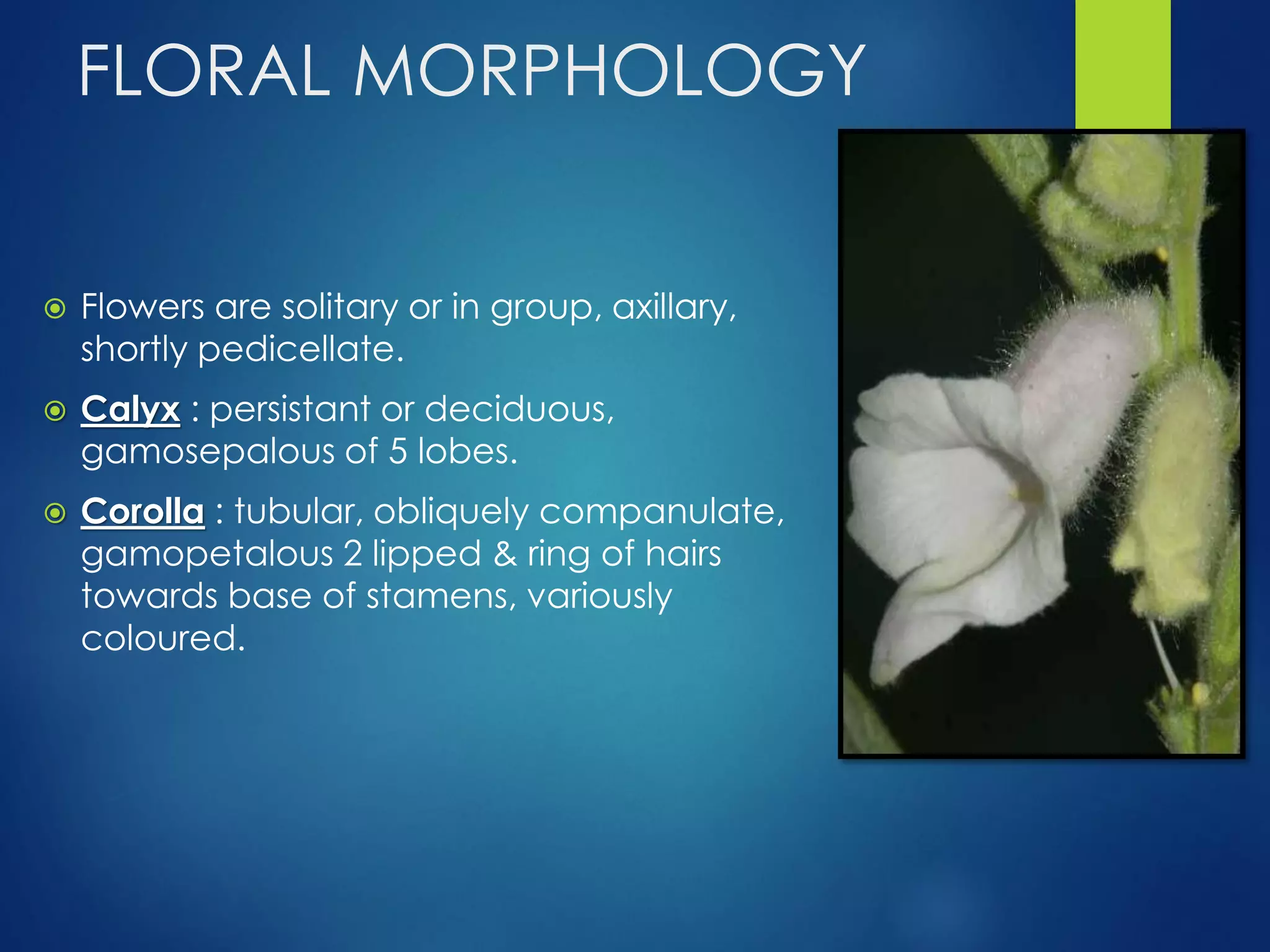 FLORAL MORPHOLOGY

Flowers are solitary or in group, axillary, shortly pedicellate.

Calyx : persistant or deciduous, gamosepalous of 5 lobes.

Corolla : tubular, obliquely companulate, gamopetalous 2 lipped & ring of hairs towards base of stamens, variously coloured.